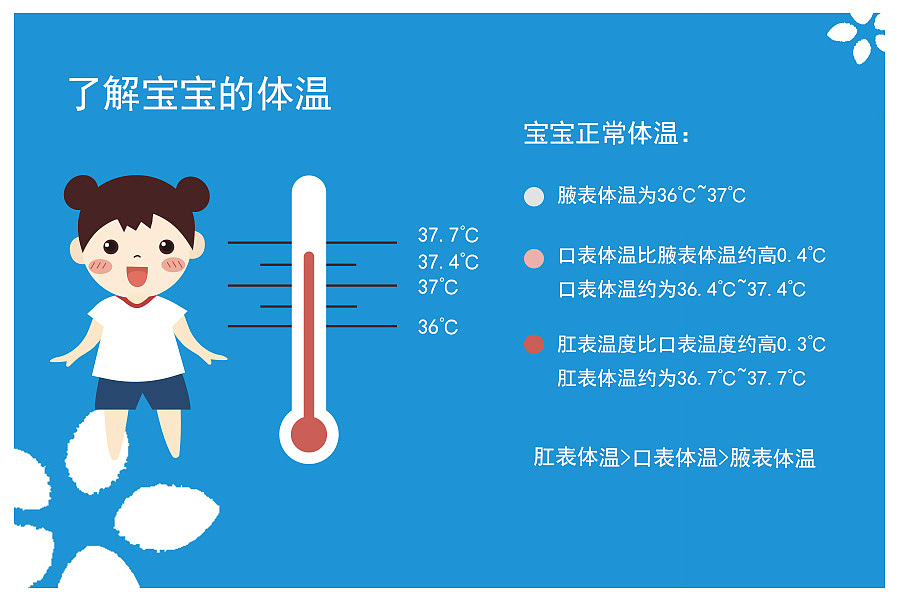 了解宝宝的体温

37.7℃
37.4℃
37℃
36℃

宝宝正常体温：

腋表体温为36℃~37℃

口表体温比腋表体温约高0.4℃
口表体温约为36.4℃~37.4℃

肛表温度比口表温度约高0.3℃
肛表体温约为36.7℃~37.7℃

肛表体温>口表体温>腋表体温